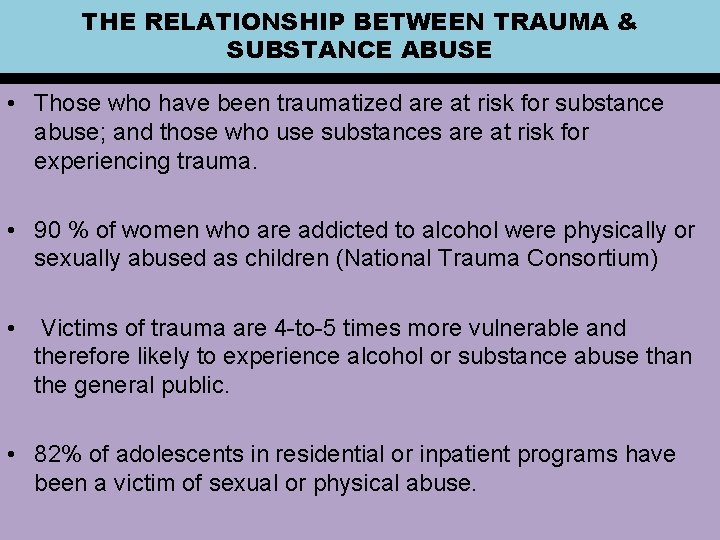 THE RELATIONSHIP BETWEEN TRAUMA & SUBSTANCE ABUSE

• Those who have been traumatized are at risk for substance abuse; and those who use substances are at risk for experiencing trauma.

• 90 % of women who are addicted to alcohol were physically or sexually abused as children (National Trauma Consortium)

• Victims of trauma are 4-to-5 times more vulnerable and therefore likely to experience alcohol or substance abuse than the general public.

• 82% of adolescents in residential or inpatient programs have been a victim of sexual or physical abuse.